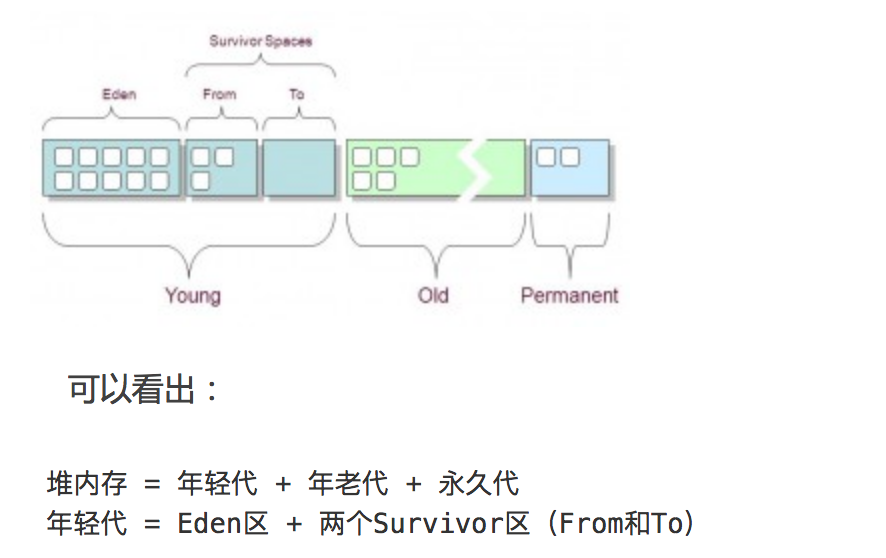 Survivor Spaces

Eden

From

To

Young

Old

Permanent

可以看出：

堆内存 = 年轻代 + 年老代 + 永久代
年轻代 = Eden区 + 两个Survivor区（From和To）